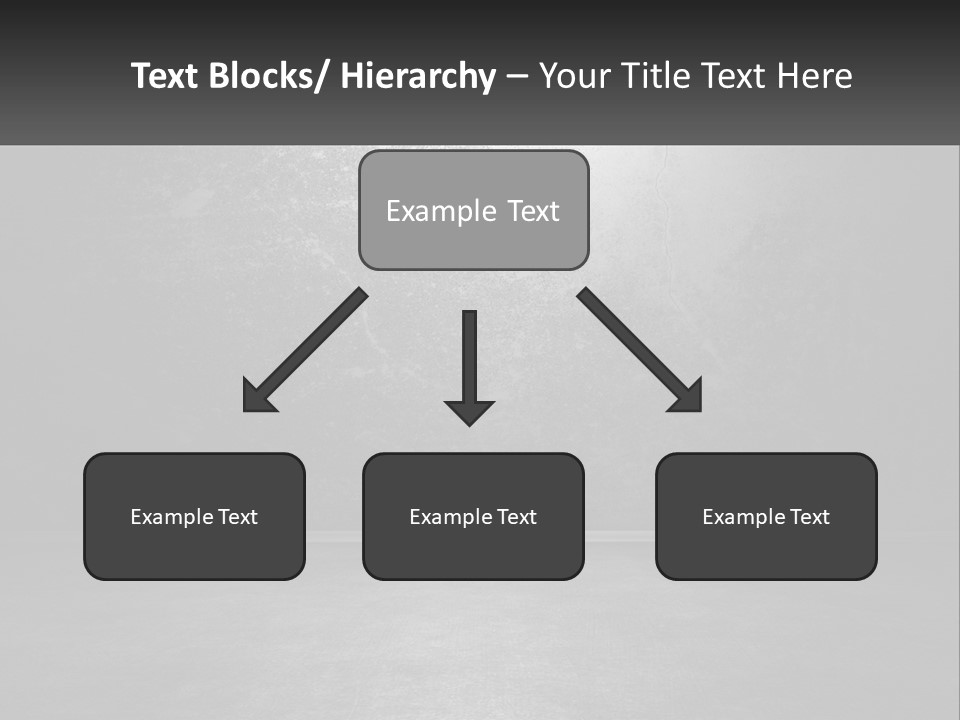 Text Blocks/ Hierarchy – Your Title Text Here

Example Text

Example Text

Example Text

Example Text